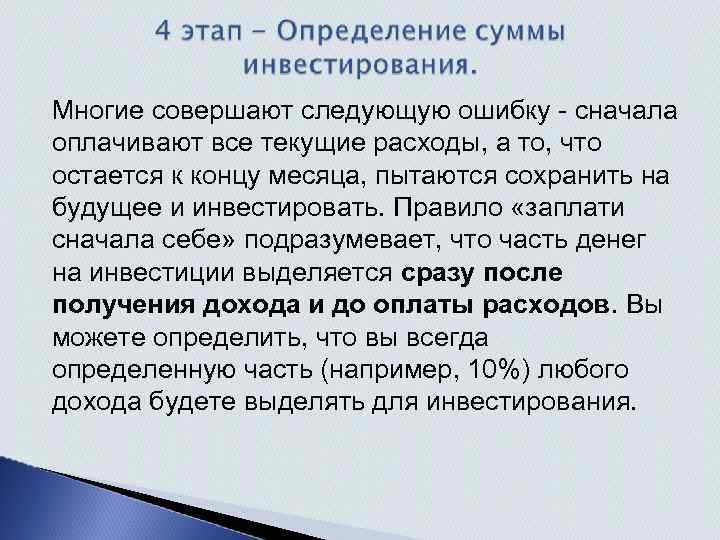 4 этап – Определение суммы инвестирования.

Многие совершают следующую ошибку - сначала оплачивают все текущие расходы, а то, что остается к концу месяца, пытаются сохранить на будущее и инвестировать. Правило «заплати сначала себе» подразумевает, что часть денег на инвестиции выделяется сразу после получения дохода и до оплаты расходов. Вы можете определить, что вы всегда определенную часть (например, 10%) любого дохода будете выделять для инвестирования.